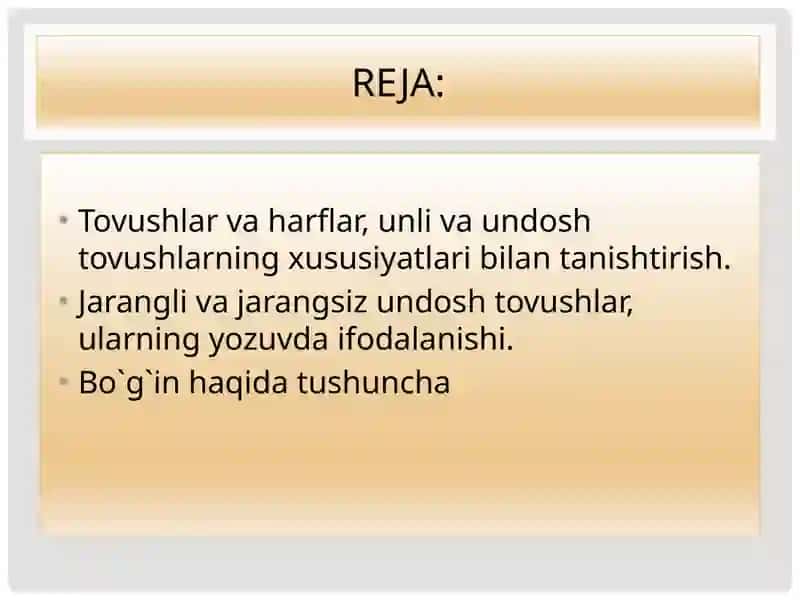 REJA:

• Tovushlar va harflar, unli va undosh tovushlarning xususiyatlari bilan tanishtirish.
• Jarangli va jarangsiz undosh tovushlar, ularning yozuvda ifodalanishi.
• Bo`g`in haqida tushuncha